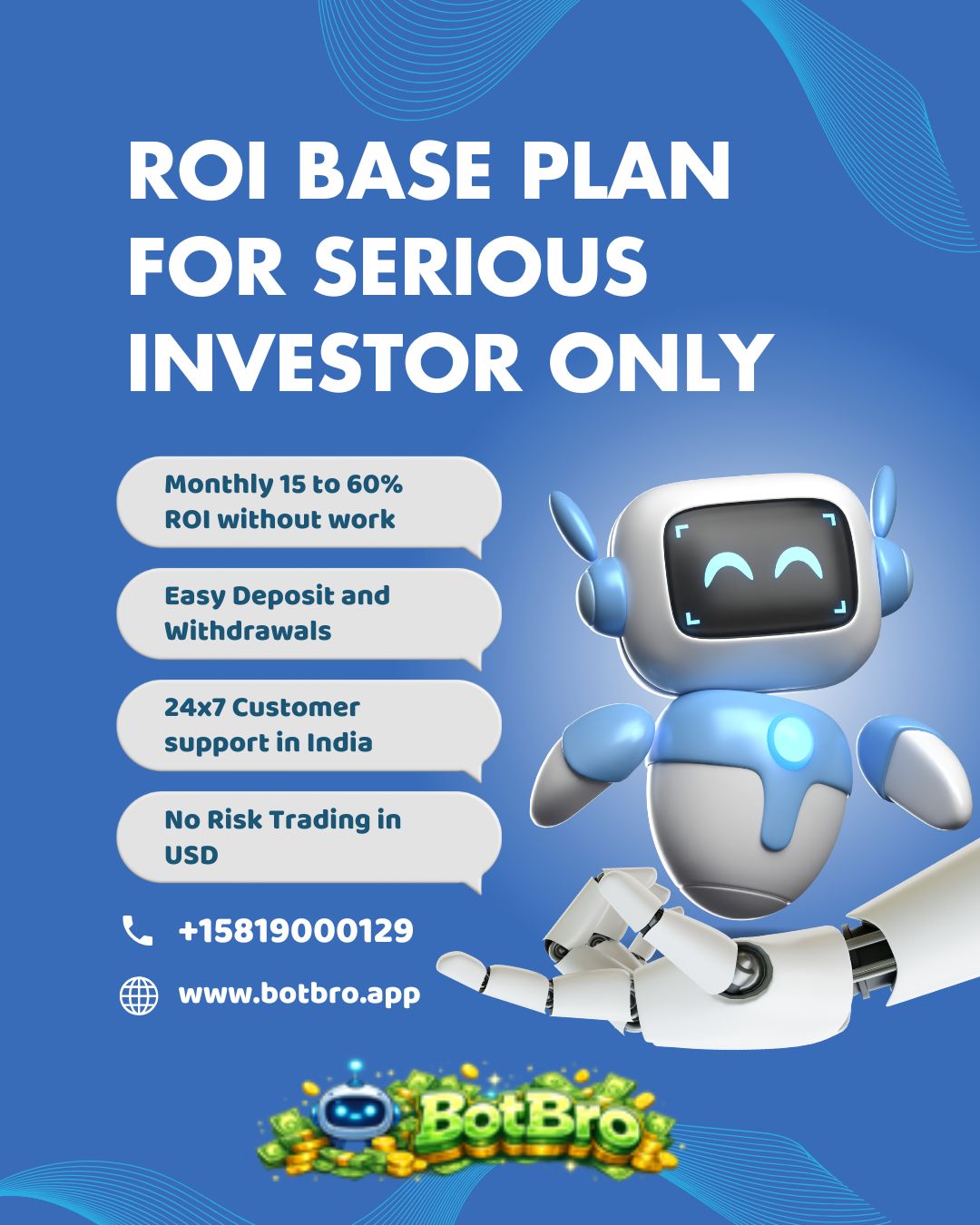 ROI BASE PLAN FOR SERIOUS INVESTOR ONLY

Monthly 15 to 60% ROI without work

Easy Deposit and Withdrawals

24x7 Customer support in India

No Risk Trading in USD

+15819000129

www.botbro.app

BotBro